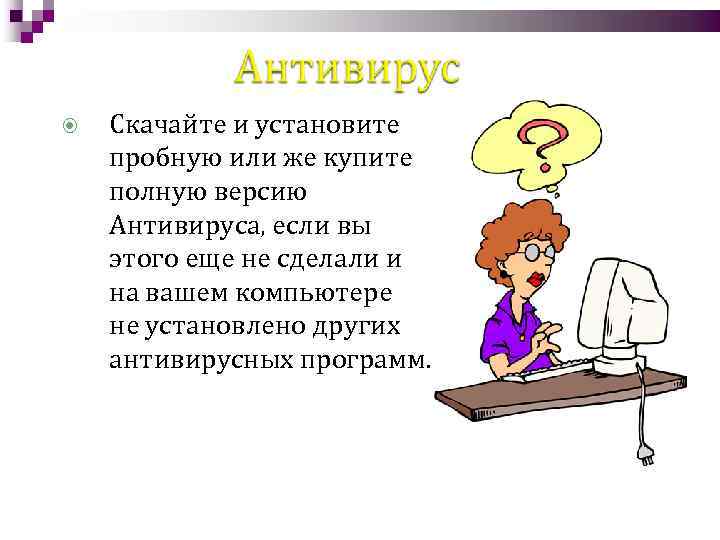 Антивирус

Скачайте и установите пробную или же купите полную версию Антивируса, если вы этого еще не сделали и на вашем компьютере не установлено других антивирусных программ.

?